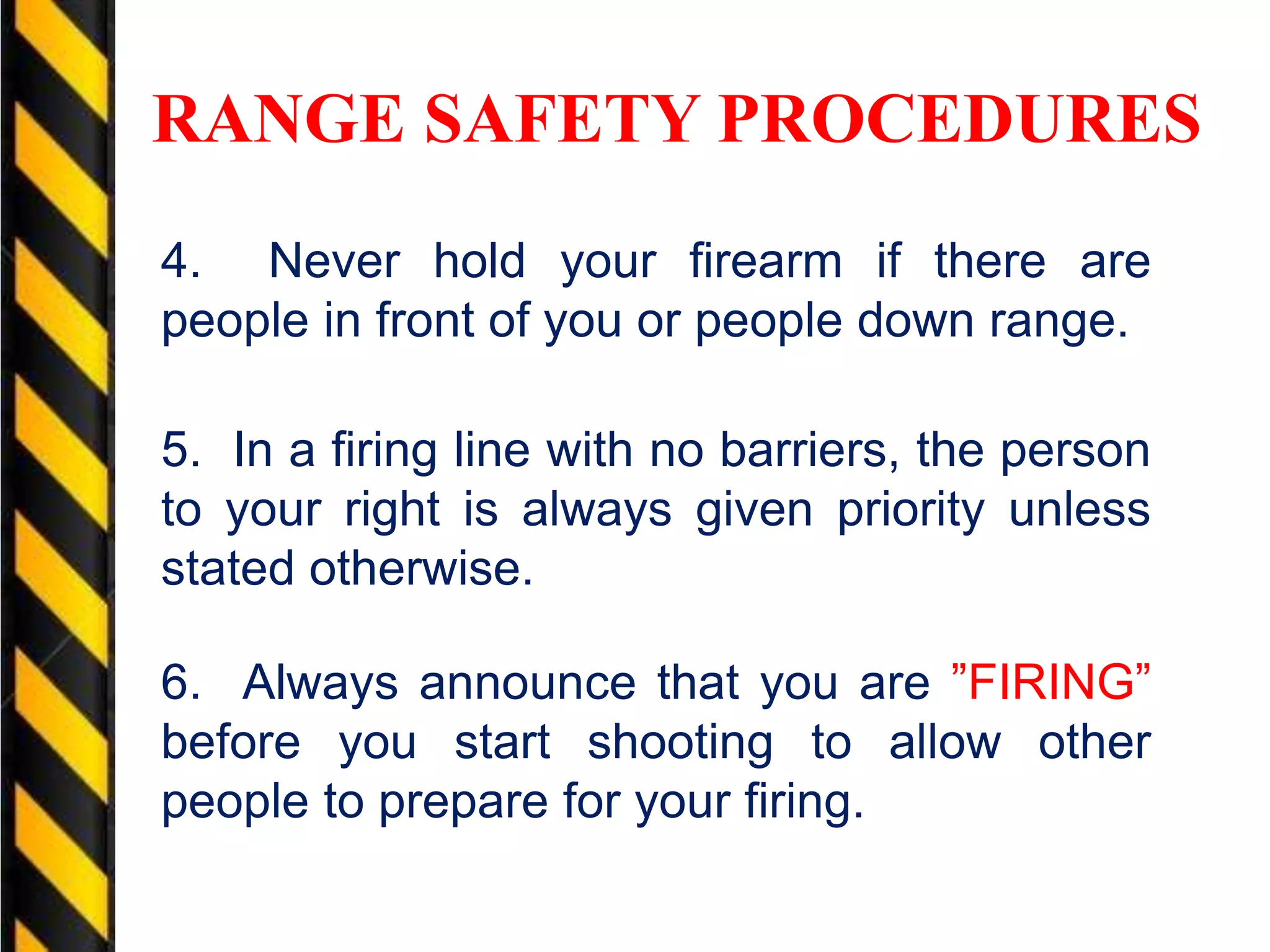 RANGE SAFETY PROCEDURES

4. Never hold your firearm if there are people in front of you or people down range.

5. In a firing line with no barriers, the person to your right is always given priority unless stated otherwise.

6. Always announce that you are ”FIRING” before you start shooting to allow other people to prepare for your firing.